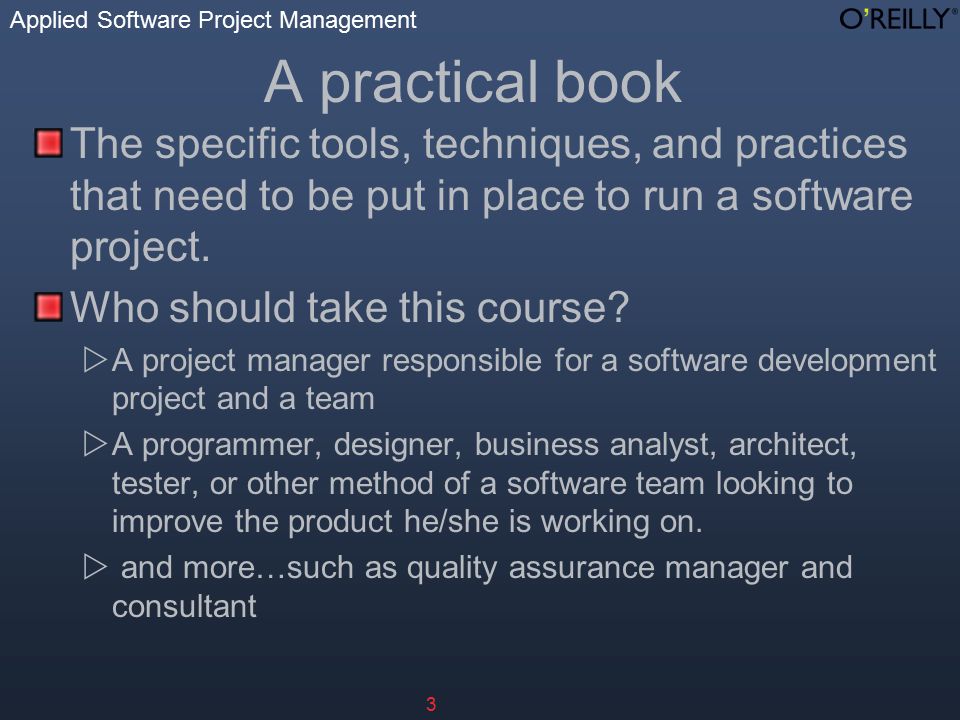 Applied Software Project Management

O'REILLY®

A practical book

The specific tools, techniques, and practices that need to be put in place to run a software project.

Who should take this course?

A project manager responsible for a software development project and a team

A programmer, designer, business analyst, architect, tester, or other method of a software team looking to improve the product he/she is working on.

and more…such as quality assurance manager and consultant

3